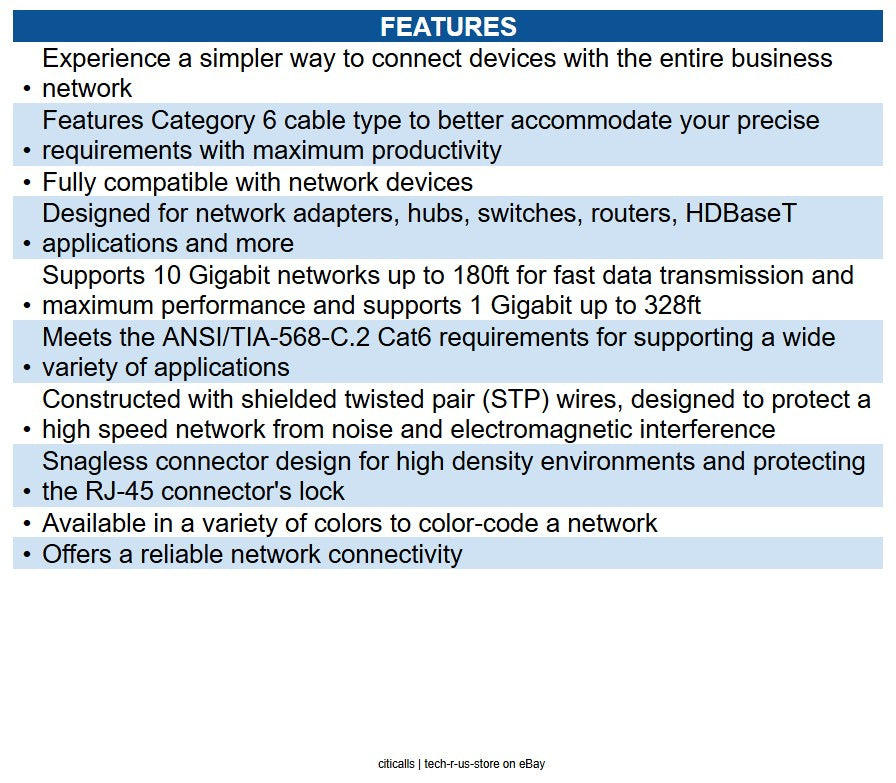 FEATURES

• Experience a simpler way to connect devices with the entire business network
• Features Category 6 cable type to better accommodate your precise requirements with maximum productivity
• Fully compatible with network devices
• Designed for network adapters, hubs, switches, routers, HDBaseT applications and more
• Supports 10 Gigabit networks up to 180ft for fast data transmission and maximum performance and supports 1 Gigabit up to 328ft
• Meets the ANSI/TIA-568-C.2 Cat6 requirements for supporting a wide variety of applications
• Constructed with shielded twisted pair (STP) wires, designed to protect a high speed network from noise and electromagnetic interference
• Snagless connector design for high density environments and protecting the RJ-45 connector's lock
• Available in a variety of colors to color-code a network
• Offers a reliable network connectivity

citicalls | tech-r-us-store on eBay